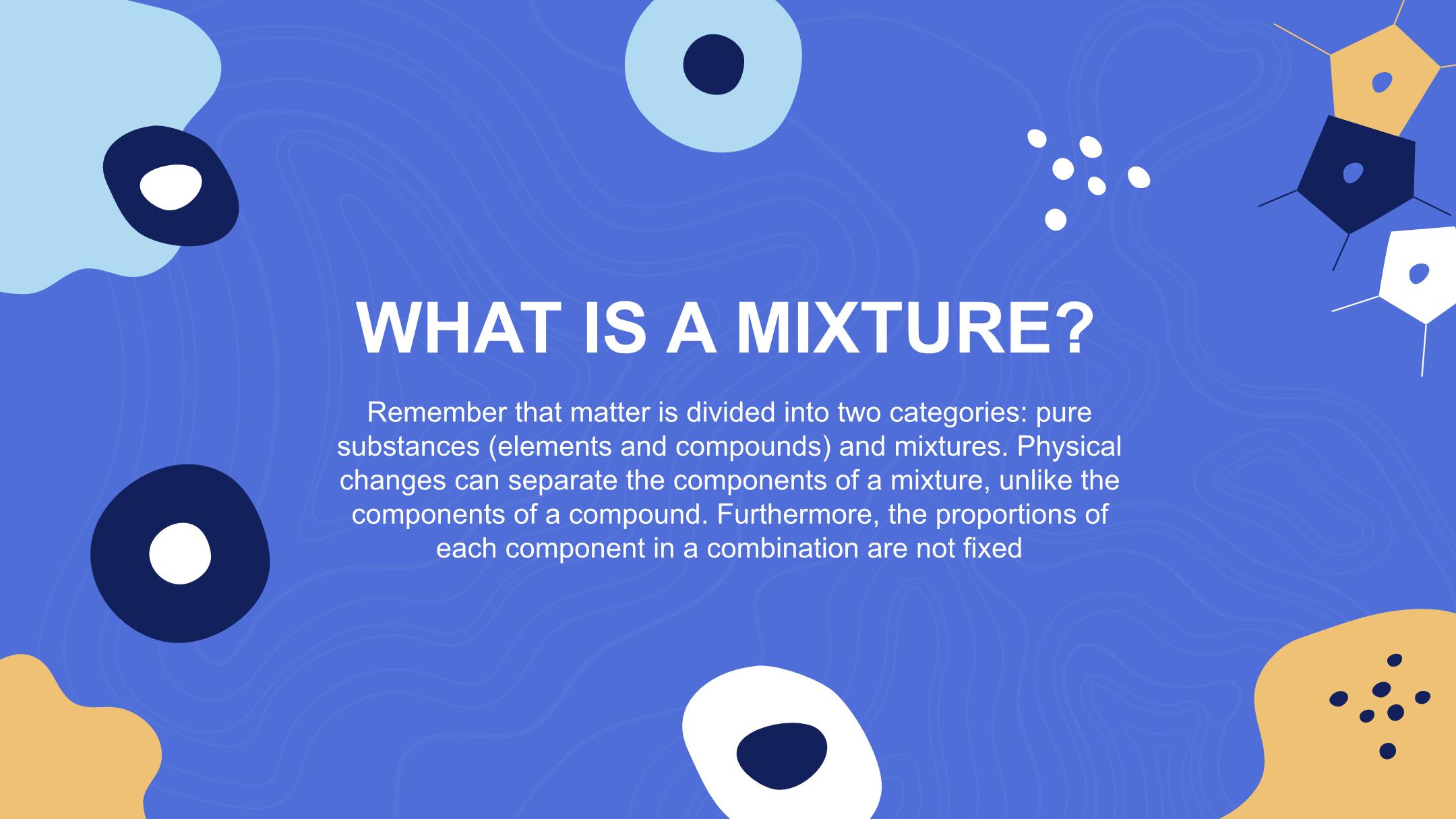 WHAT IS A MIXTURE?

Remember that matter is divided into two categories: pure substances (elements and compounds) and mixtures. Physical changes can separate the components of a mixture, unlike the components of a compound. Furthermore, the proportions of each component in a combination are not fixed